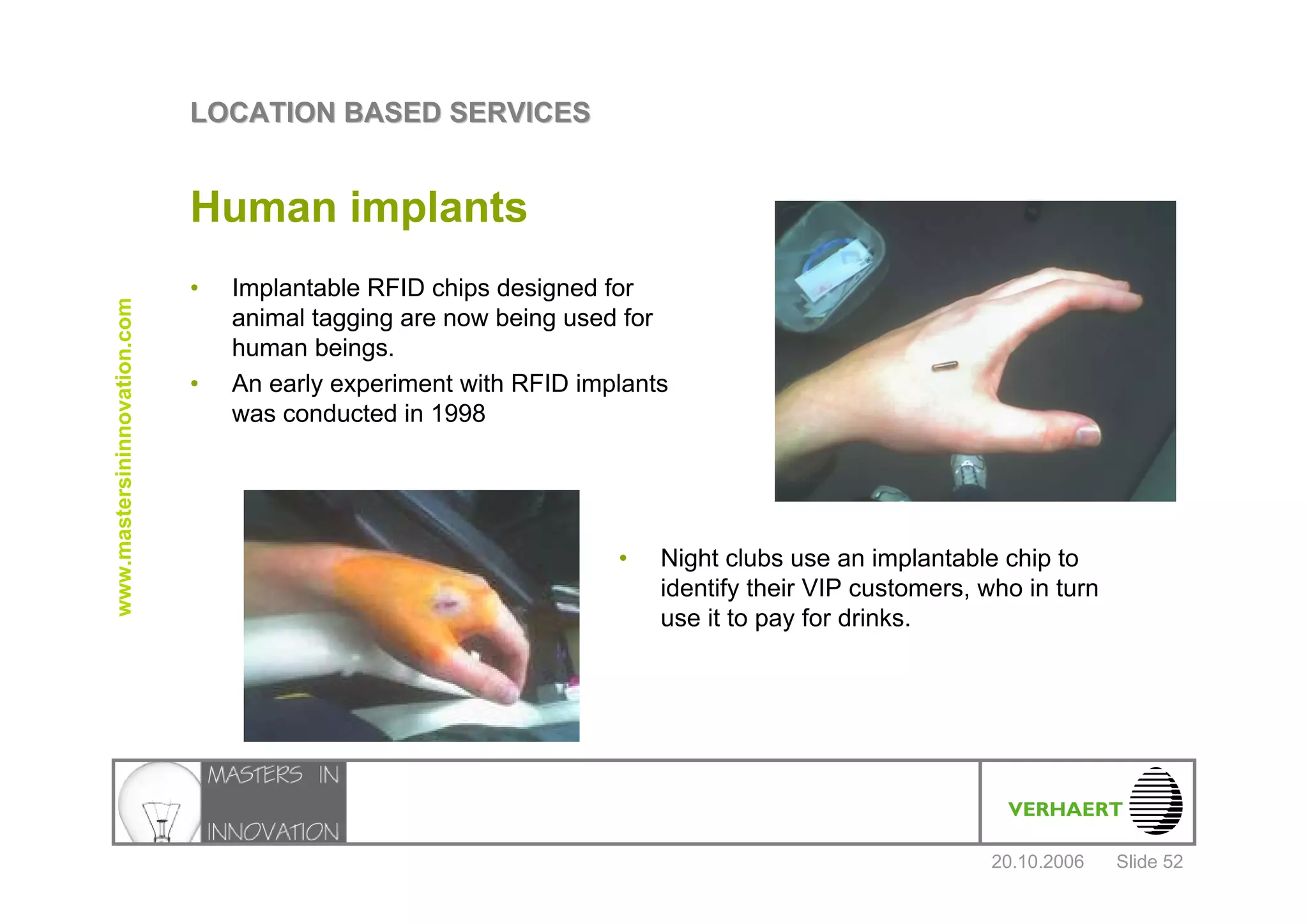 LOCATION BASED SERVICES

Human implants

www.mastersininnovation.com

• Implantable RFID chips designed for animal tagging are now being used for human beings.
• An early experiment with RFID implants was conducted in 1998

• Night clubs use an implantable chip to identify their VIP customers, who in turn use it to pay for drinks.

MASTERS IN INNOVATION

VERHAERT

20.10.2006 Slide 52